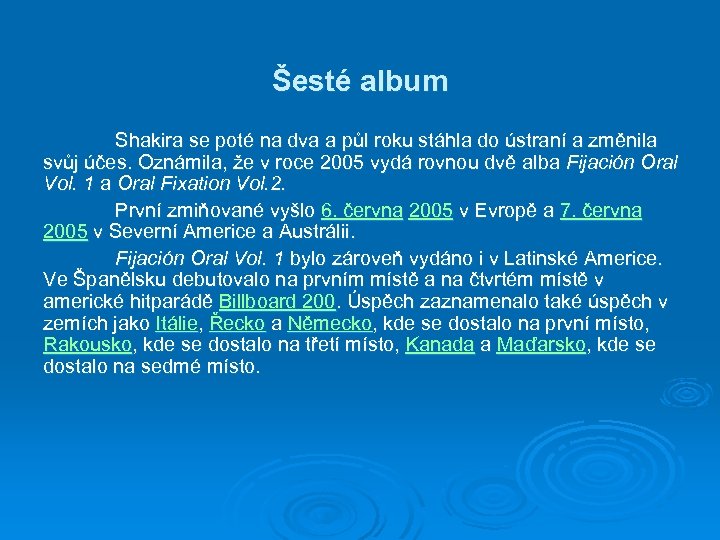 Šesté album

Shakira se poté na dva a půl roku stáhla do ústraní a změnila svůj účes. Oznámila, že v roce 2005 vydá rovnou dvě alba Fijación Oral Vol. 1 a Oral Fixation Vol.2.

První zmiňované vyšlo 6. června 2005 v Evropě a 7. června 2005 v Severní Americe a Austrálii.

Fijación Oral Vol. 1 bylo zároveň vydáno i v Latinské Americe. Ve Španělsku debutovalo na prvním místě a na čtvrtém místě v americké hitparádě Billboard 200. Úspěch zaznamenalo také úspěch v zemích jako Itálie, Řecko a Německo, kde se dostalo na první místo, Rakousko, kde se dostalo na třetí místo, Kanada a Maďarsko, kde se dostalo na sedmé místo.